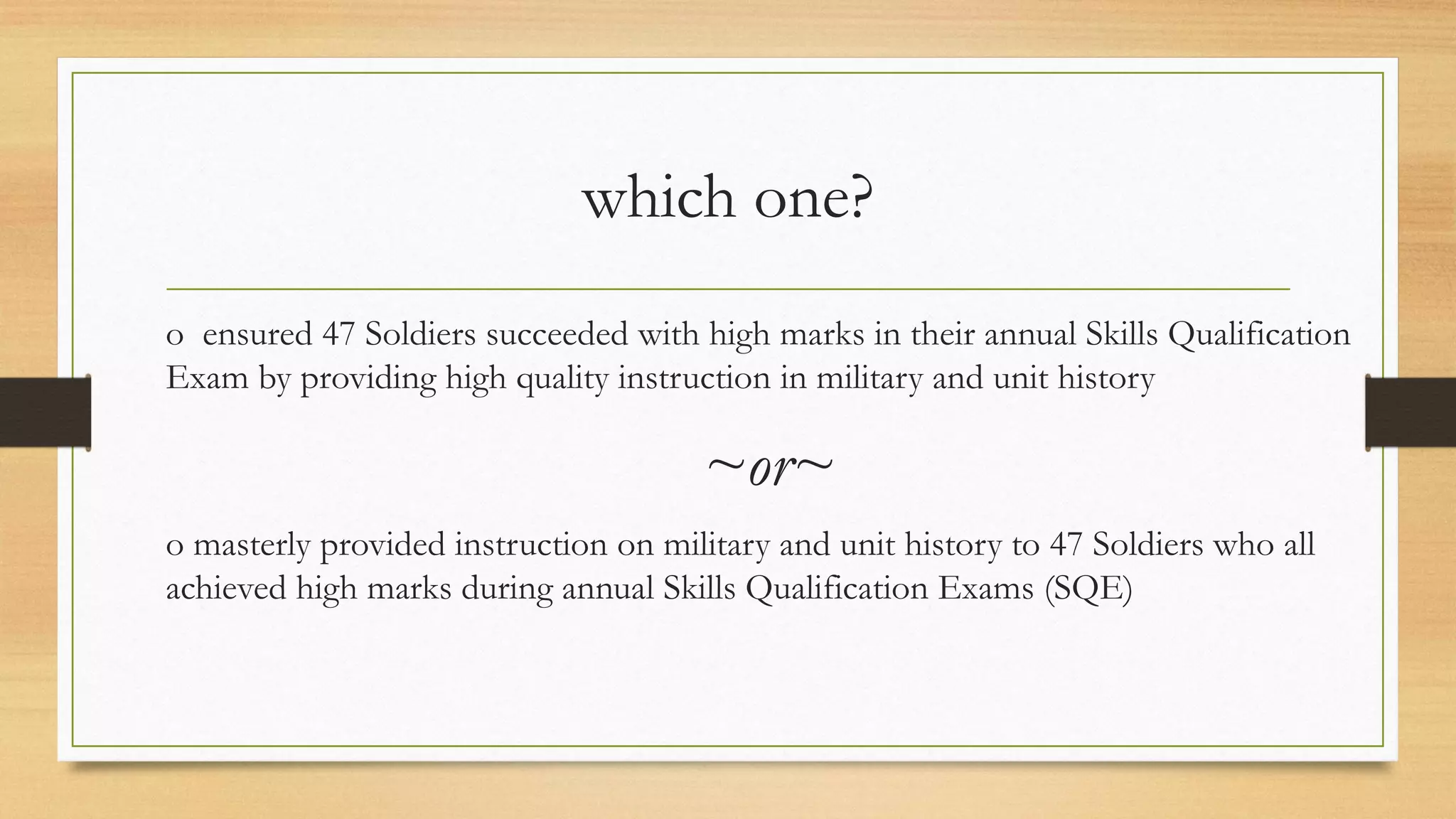 which one?

o ensured 47 Soldiers succeeded with high marks in their annual Skills Qualification Exam by providing high quality instruction in military and unit history

~or~

o masterly provided instruction on military and unit history to 47 Soldiers who all achieved high marks during annual Skills Qualification Exams (SQE)